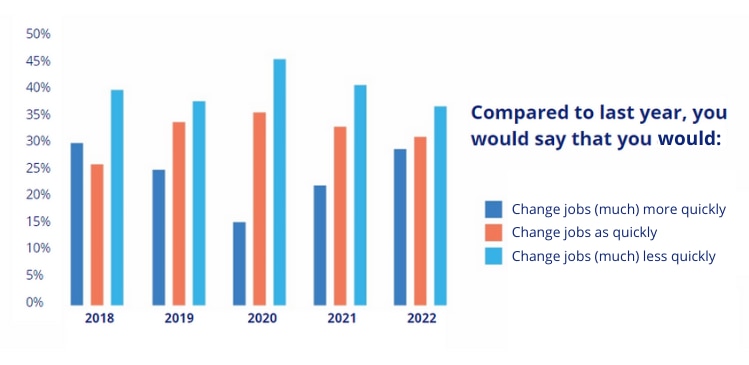 50%
45%
40%
35%
30%
25%
20%
15%
10%
5%
0%

2018
2019
2020
2021
2022

Compared to last year, you would say that you would:

Change jobs (much) more quickly
Change jobs as quickly
Change jobs (much) less quickly